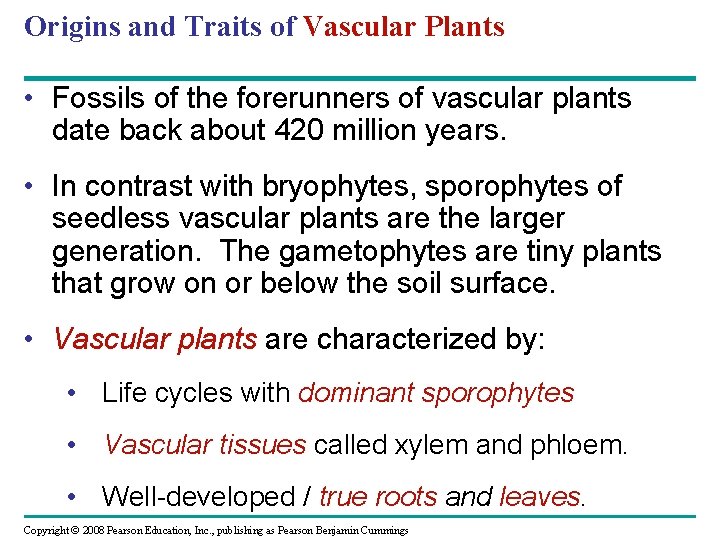 Origins and Traits of Vascular Plants

• Fossils of the forerunners of vascular plants date back about 420 million years.

• In contrast with bryophytes, sporophytes of seedless vascular plants are the larger generation. The gametophytes are tiny plants that grow on or below the soil surface.

• Vascular plants are characterized by:

• Life cycles with dominant sporophytes

• Vascular tissues called xylem and phloem.

• Well-developed / true roots and leaves.

Copyright © 2008 Pearson Education, Inc., publishing as Pearson Benjamin Cummings